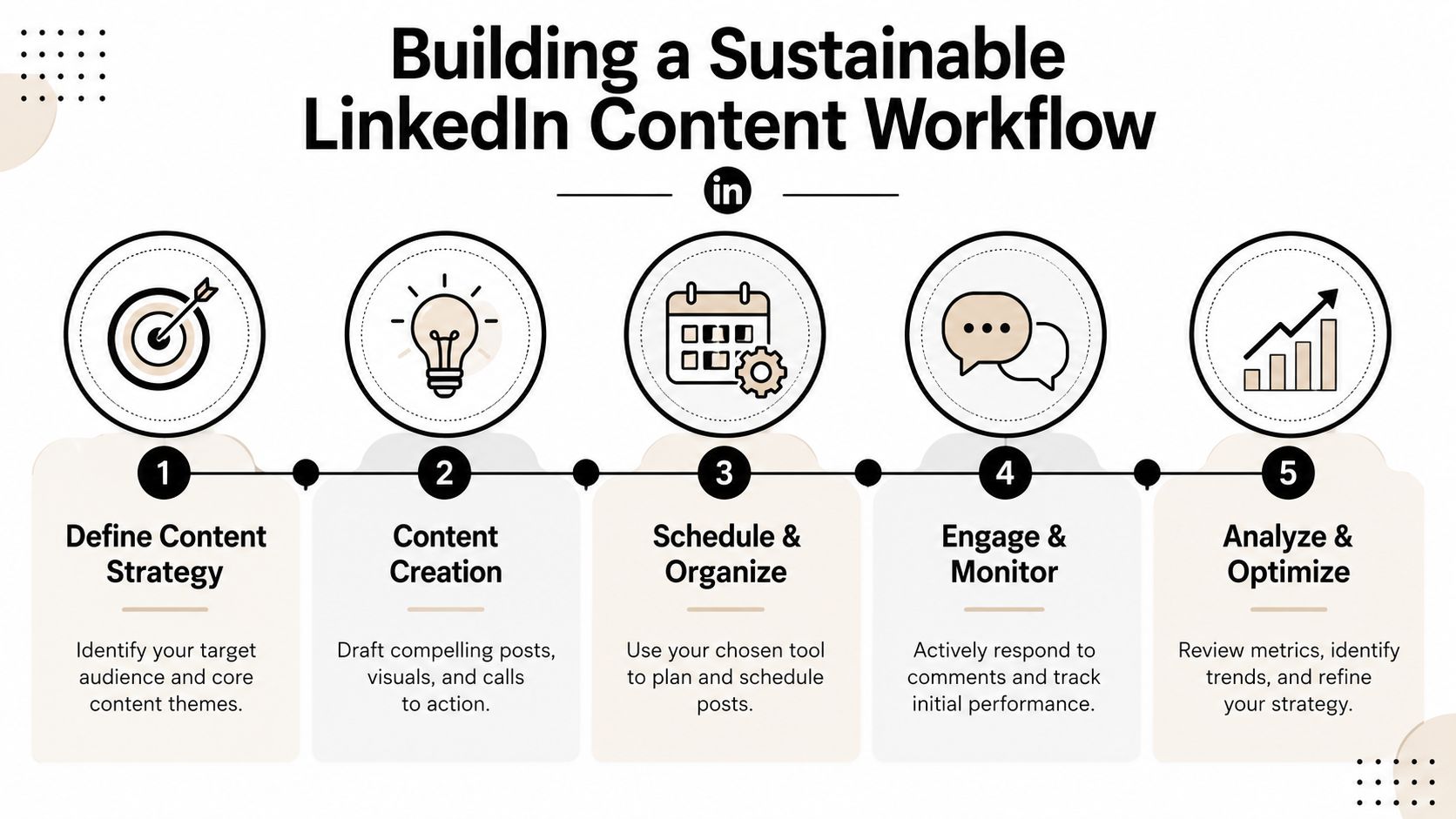 Building a Sustainable LinkedIn Content Workflow

in

1
Define Content Strategy

Identify your target audience and core content themes.

2
Content Creation

Draft compelling posts, visuals, and calls to action.

3
Schedule & Organize

Use your chosen tool to plan and schedule posts.

4
Engage & Monitor

Actively respond to comments and track initial performance.

5
Analyze & Optimize

Review metrics, identify trends, and refine your strategy.